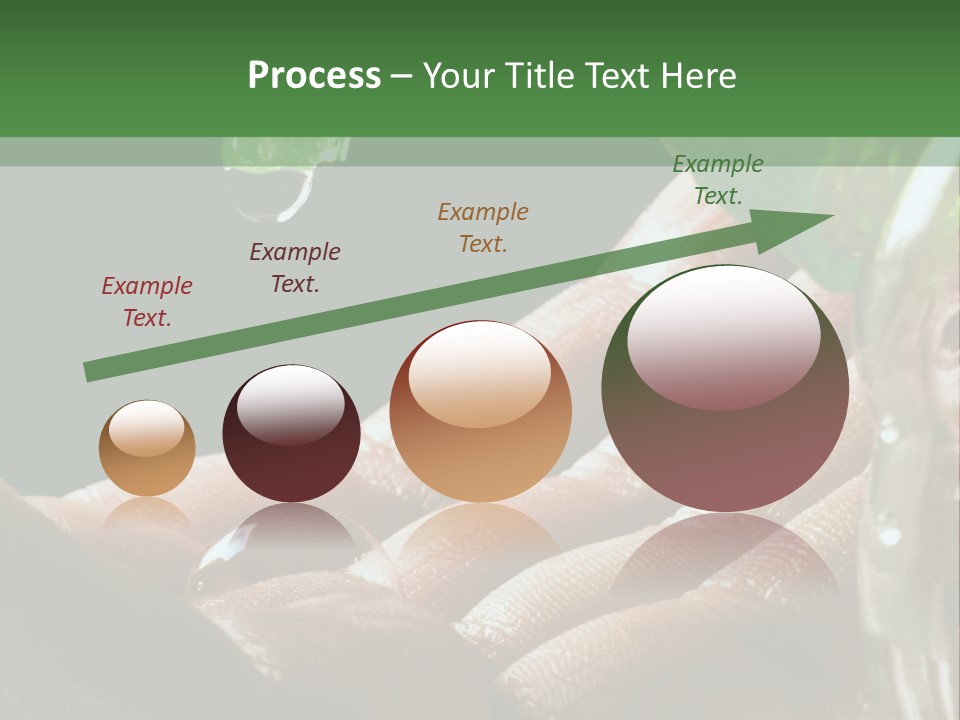 Process – Your Title Text Here

Example Text.

Example Text.

Example Text.

Example Text.